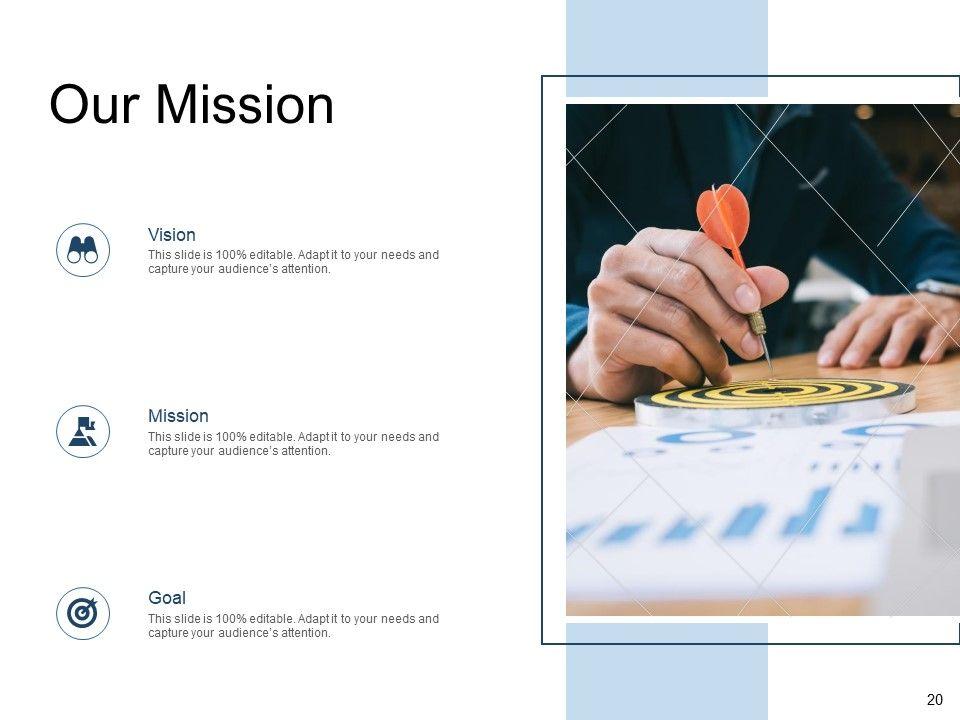 Our Mission

Vision
This slide is 100% editable. Adapt it to your needs and capture your audience's attention.

Mission
This slide is 100% editable. Adapt it to your needs and capture your audience's attention.

Goal
This slide is 100% editable. Adapt it to your needs and capture your audience's attention.

20